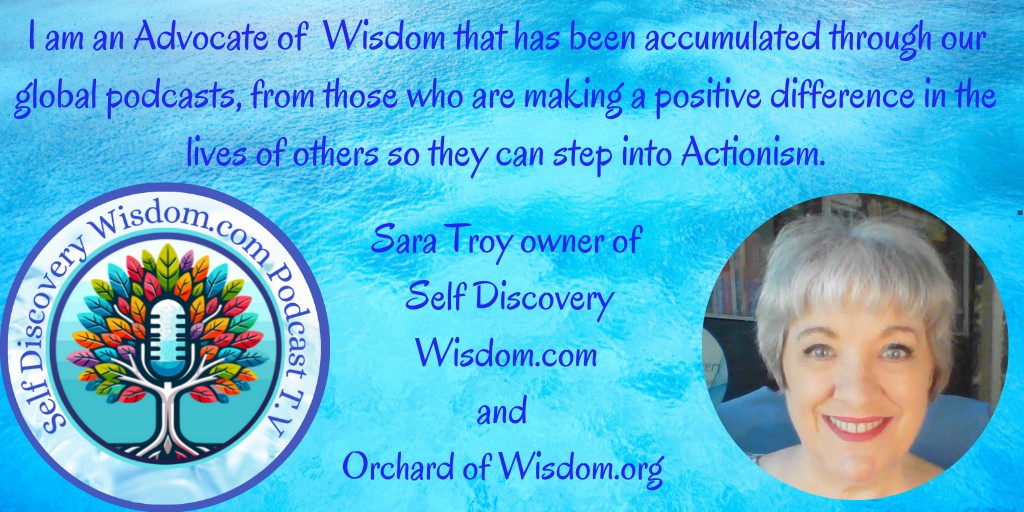 I am an Advocate of Wisdom that has been accumulated through our global podcasts, from those who are making a positive difference in the lives of others so they can step into Actionism.

Self Discovery Wisdom.com Podcast T.V

Sara Troy owner of
Self Discovery
Wisdom.com
and
Orchard of Wisdom.org